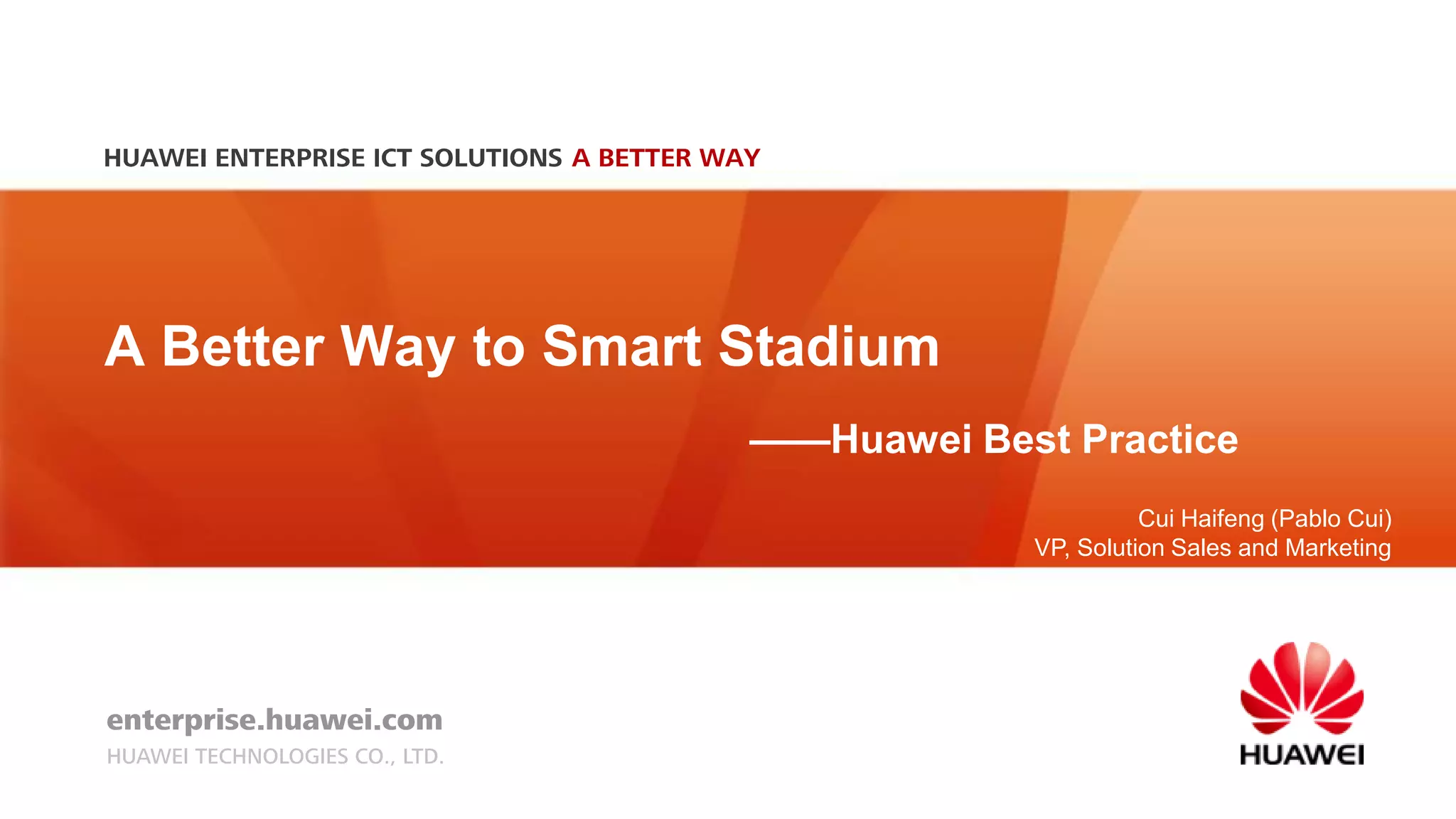 HUAWEI ENTERPRISE ICT SOLUTIONS A BETTER WAY

A Better Way to Smart Stadium

——Huawei Best Practice

Cui Haifeng (Pablo Cui)
VP, Solution Sales and Marketing

enterprise.huawei.com
HUAWEI TECHNOLOGIES CO., LTD.

HUAWEI